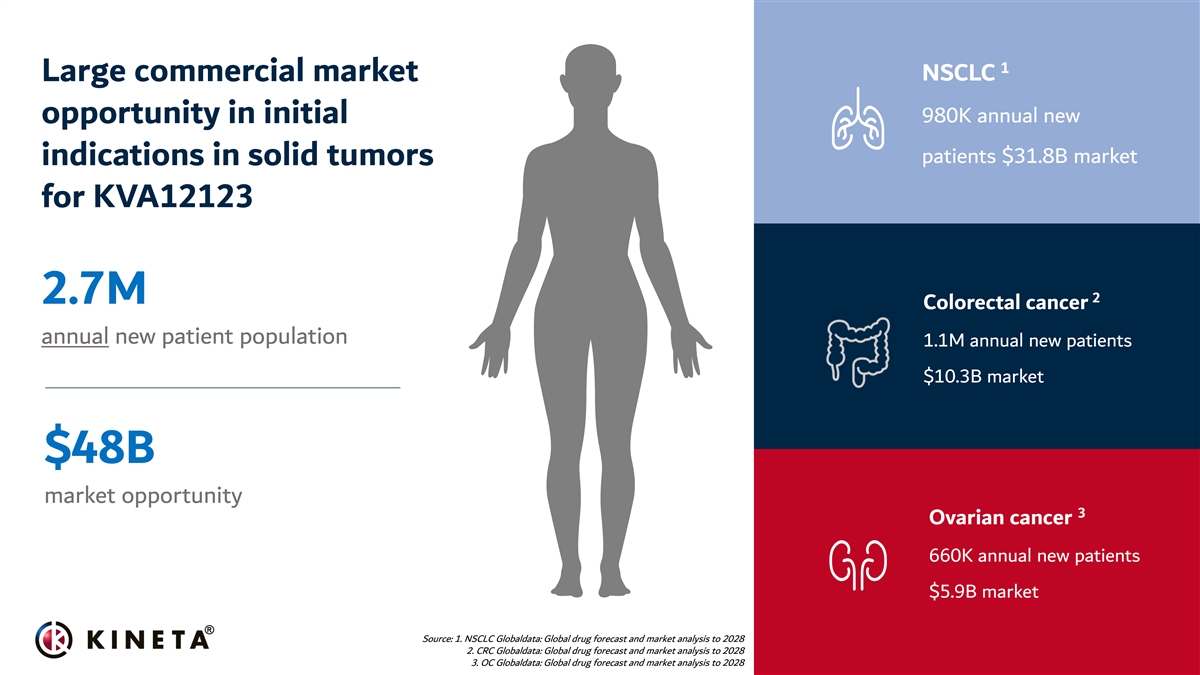 Large commercial market opportunity in initial indications in solid tumors for KVA12123

2.7M

annual new patient population

$48B

market opportunity

NSCLC $^1$

980K annual new patients $31.8B market

Colorectal cancer $^2$

1.1M annual new patients

$10.3B market

Ovarian cancer $^3$

660K annual new patients

$5.9B market

KINETA®

Source: 1. NSCLC Globaldata: Global drug forecast and market analysis to 2028
2. CRC Globaldata: Global drug forecast and market analysis to 2028
3. OC Globaldata: Global drug forecast and market analysis to 2028